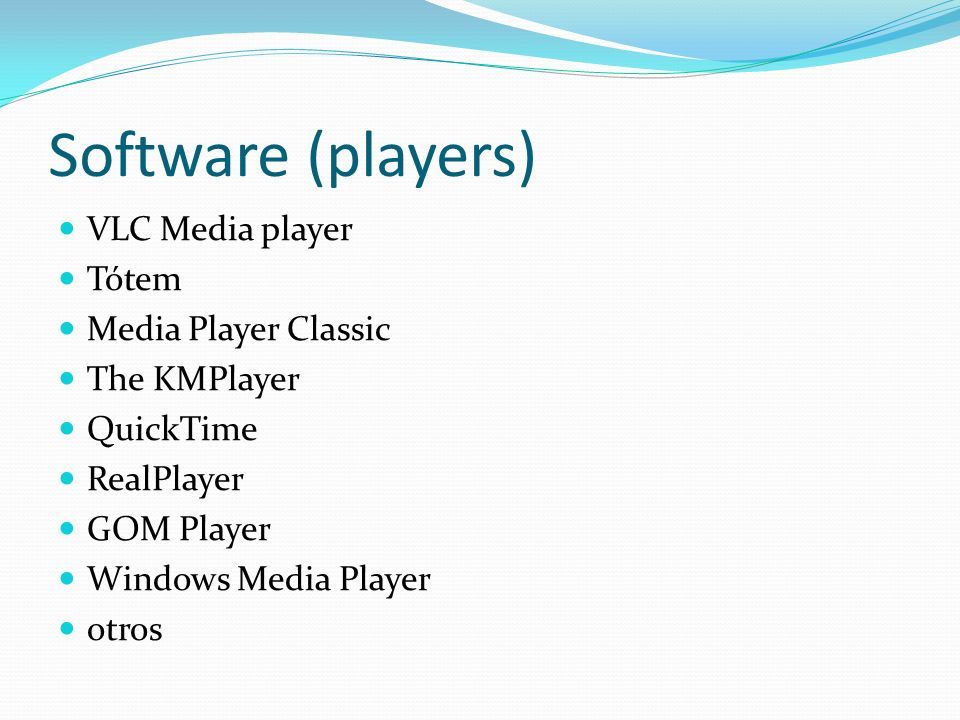 Software (players)

- VLC Media player
- Tótem
- Media Player Classic
- The KMPlayer
- QuickTime
- RealPlayer
- GOM Player
- Windows Media Player
- otros